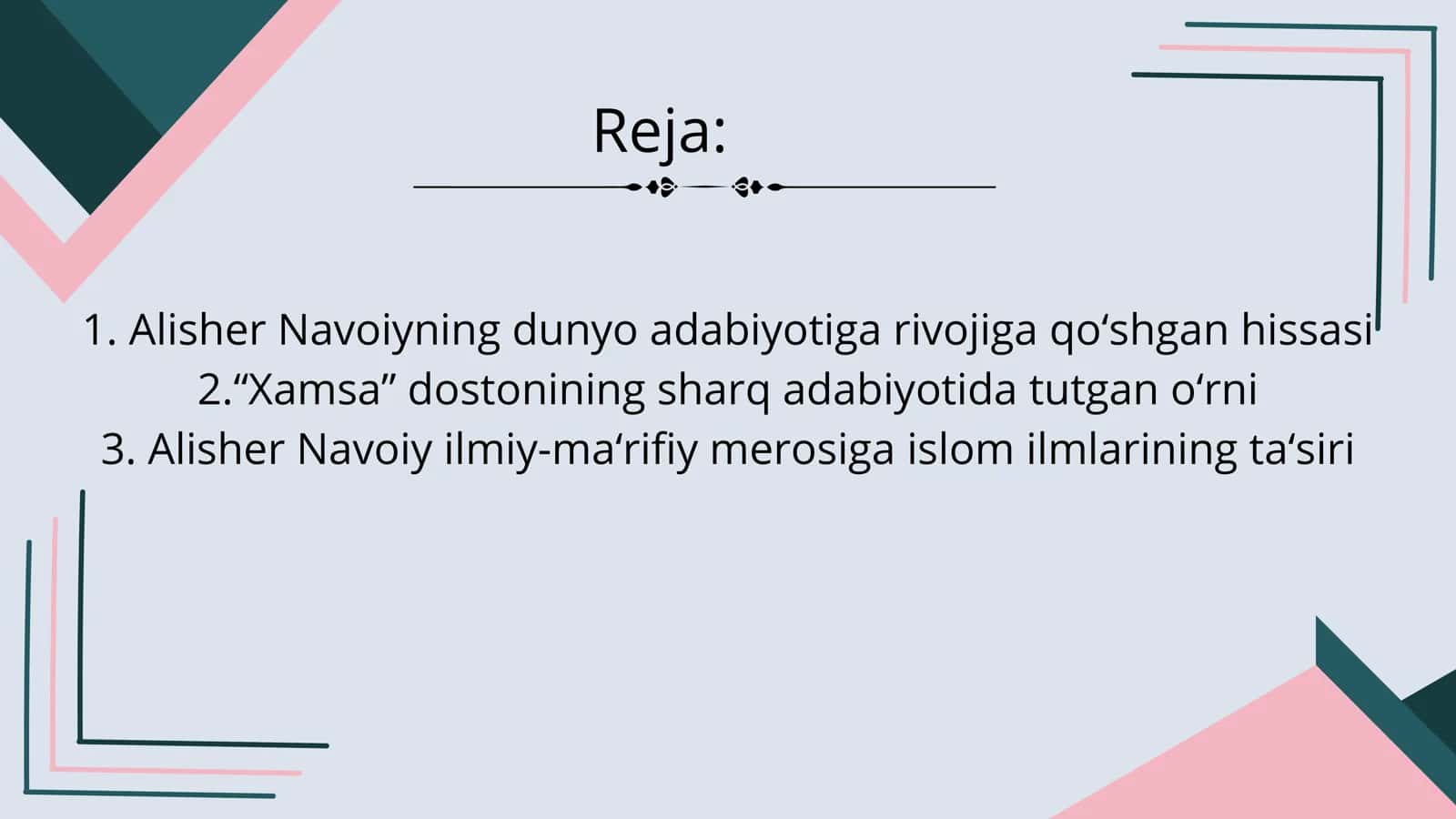 Reja:

1. Alisher Navoiyning dunyo adabiyotiga rivojiga qo‘shgan hissasi
2.“Xamsa” dostonining sharq adabiyotida tutgan o‘rni
3. Alisher Navoiy ilmiy-ma‘rifiy merosiga islom ilmlarining ta‘siri